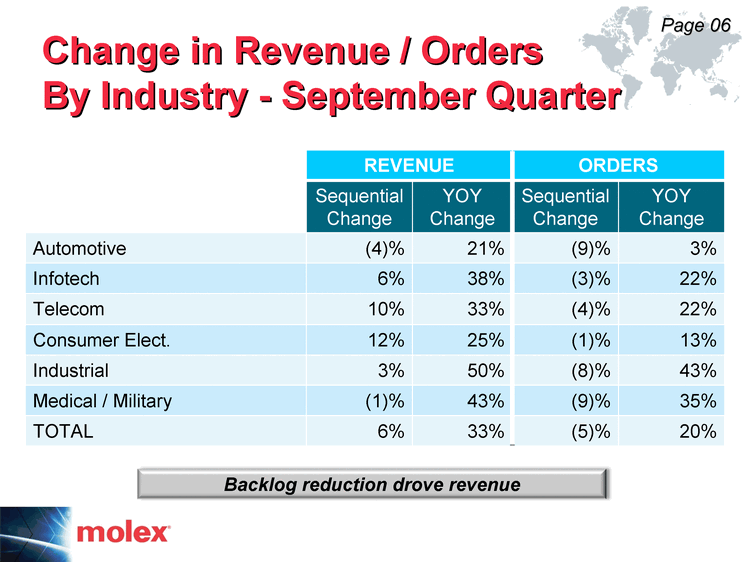 Page 06

Change in Revenue / Orders
By Industry - September Quarter

| | REVENUE | | ORDERS | |
|---|---|---|---|---|
| | Sequential Change | YOY Change | Sequential Change | YOY Change |
| Automotive | (4)% | 21% | (9)% | 3% |
| Infotech | 6% | 38% | (3)% | 22% |
| Telecom | 10% | 33% | (4)% | 22% |
| Consumer Elect. | 12% | 25% | (1)% | 13% |
| Industrial | 3% | 50% | (8)% | 43% |
| Medical / Military | (1)% | 43% | (9)% | 35% |
| TOTAL | 6% | 33% | (5)% | 20% |

Backlog reduction drove revenue

molex